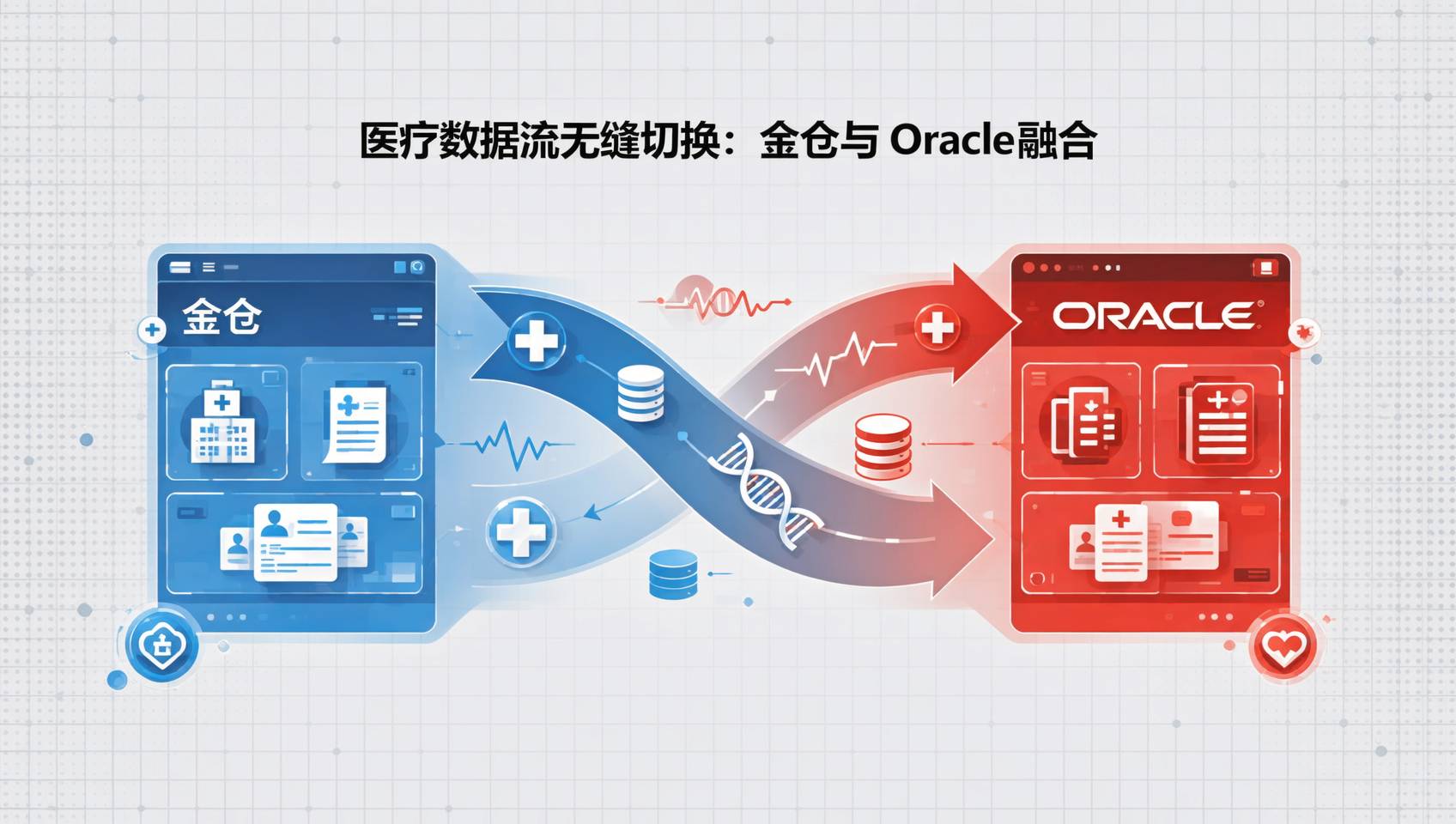 医疗数据流无缝切换：金仓与 Oracle融合

金仓

ORACLE